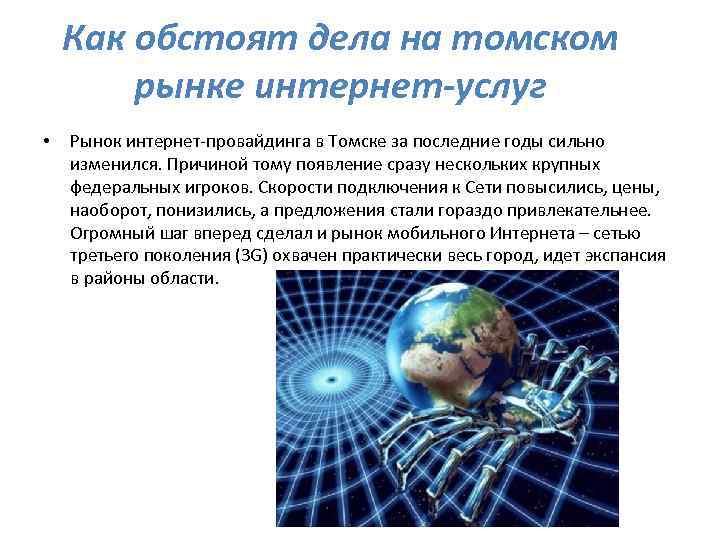 Как обстоят дела на томском рынке интернет-услуг

• Рынок интернет-провайдинга в Томске за последние годы сильно изменился. Причиной тому появление сразу нескольких крупных федеральных игроков. Скорости подключения к Сети повысились, цены, наоборот, понизились, а предложения стали гораздо привлекательнее. Огромный шаг вперед сделал и рынок мобильного Интернета – сетью третьего поколения (3G) охвачен практически весь город, идет экспансия в районы области.